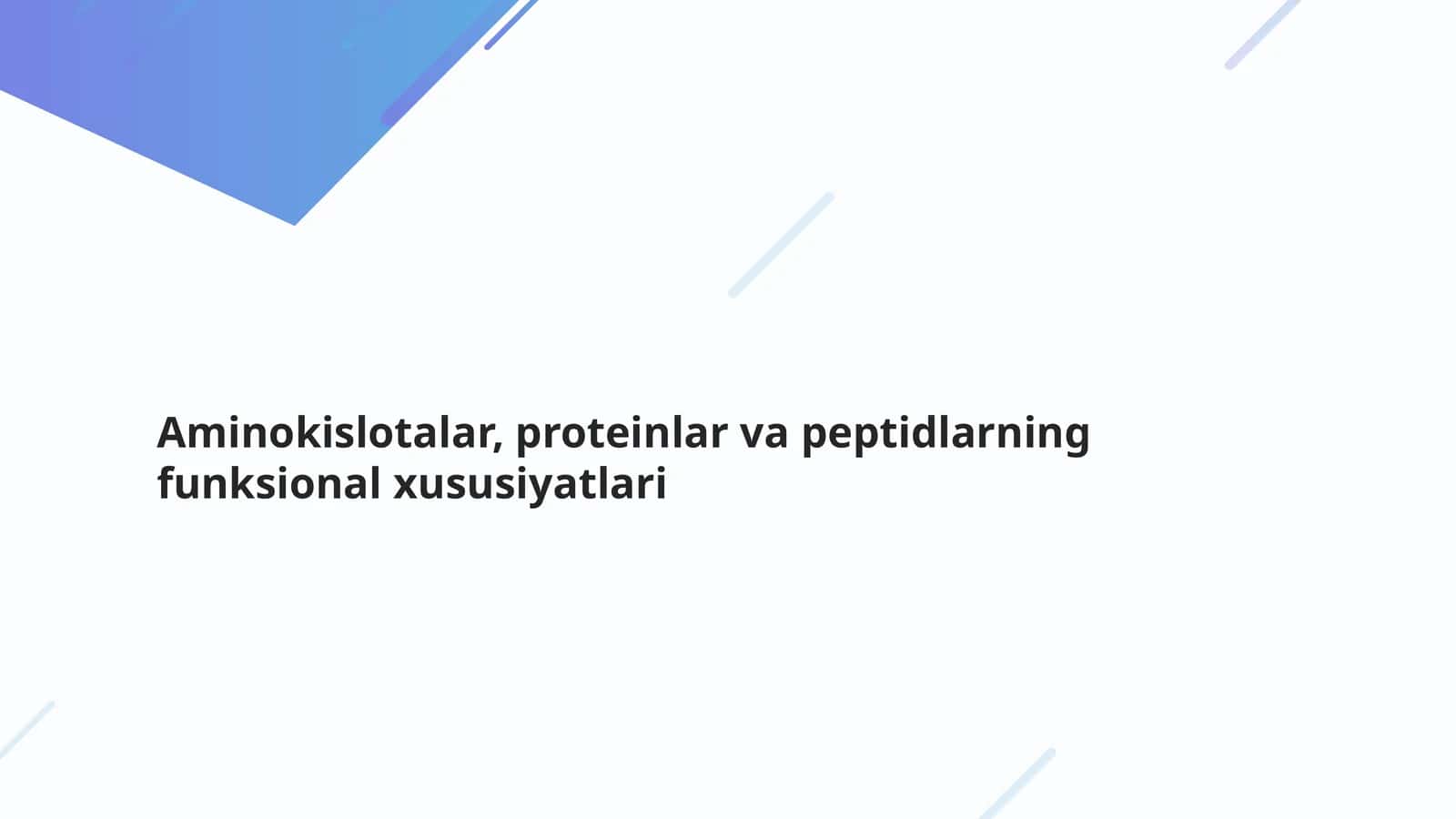 Aminokislotalar, proteinlar va peptidlarning funksional xususiyatlari